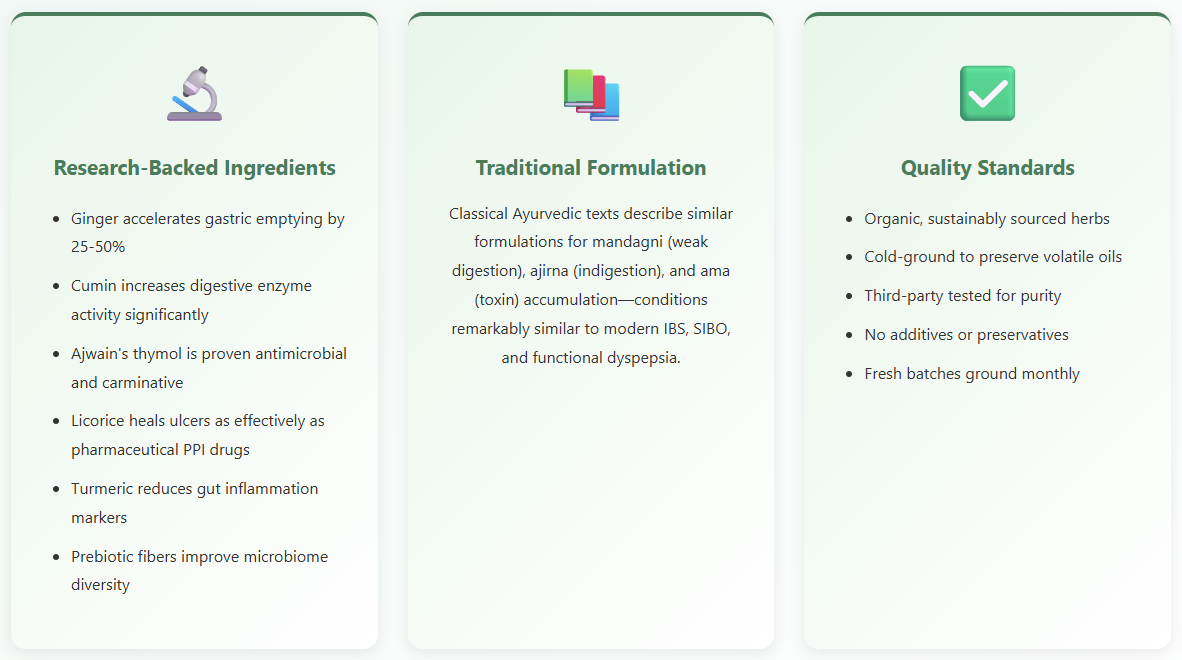 Research-Backed Ingredients

- Ginger accelerates gastric emptying by 25-50%
- Cumin increases digestive enzyme activity significantly
- Ajwain's thymol is proven antimicrobial and carminative
- Licorice heals ulcers as effectively as pharmaceutical PPI drugs
- Turmeric reduces gut inflammation markers
- Prebiotic fibers improve microbiome diversity

Traditional Formulation

Classical Ayurvedic texts describe similar formulations for mandagni (weak digestion), ajirna (indigestion), and ama (toxin) accumulation—conditions remarkably similar to modern IBS, SIBO, and functional dyspepsia.

Quality Standards

- Organic, sustainably sourced herbs
- Cold-ground to preserve volatile oils
- Third-party tested for purity
- No additives or preservatives
- Fresh batches ground monthly